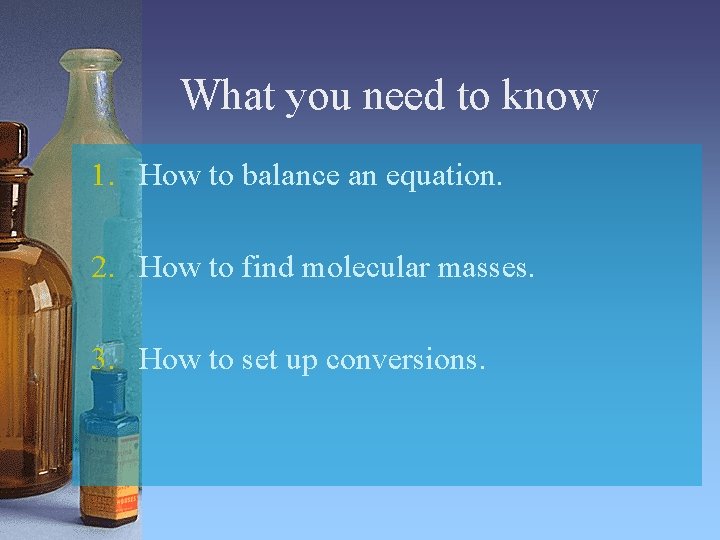 What you need to know

1. How to balance an equation.

2. How to find molecular masses.

3. How to set up conversions.